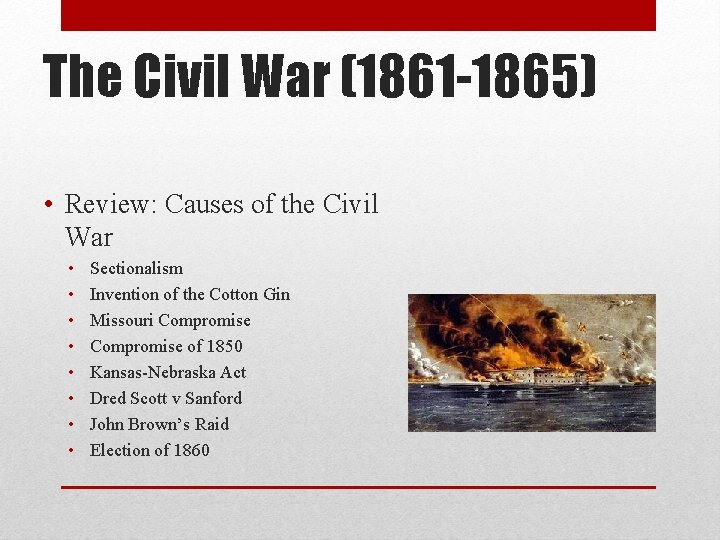 The Civil War (1861-1865)

• Review: Causes of the Civil War
  • Sectionalism
  • Invention of the Cotton Gin
  • Missouri Compromise
  • Compromise of 1850
  • Kansas-Nebraska Act
  • Dred Scott v Sanford
  • John Brown's Raid
  • Election of 1860